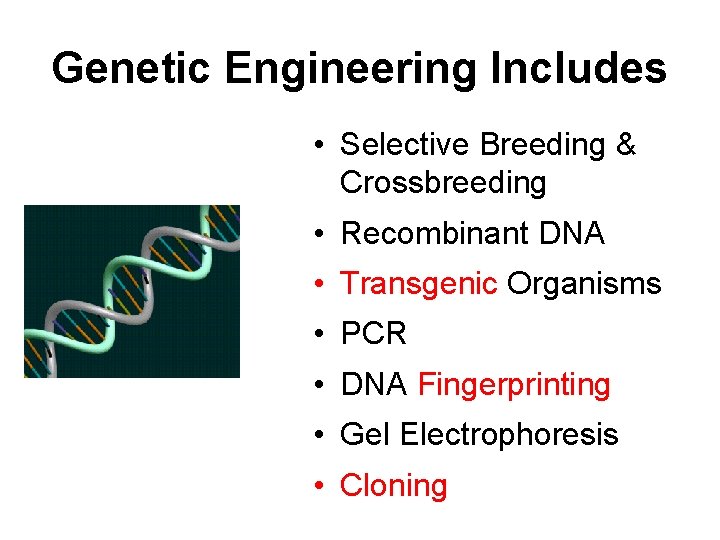 Genetic Engineering Includes

• Selective Breeding & Crossbreeding
• Recombinant DNA
• Transgenic Organisms
• PCR
• DNA Fingerprinting
• Gel Electrophoresis
• Cloning